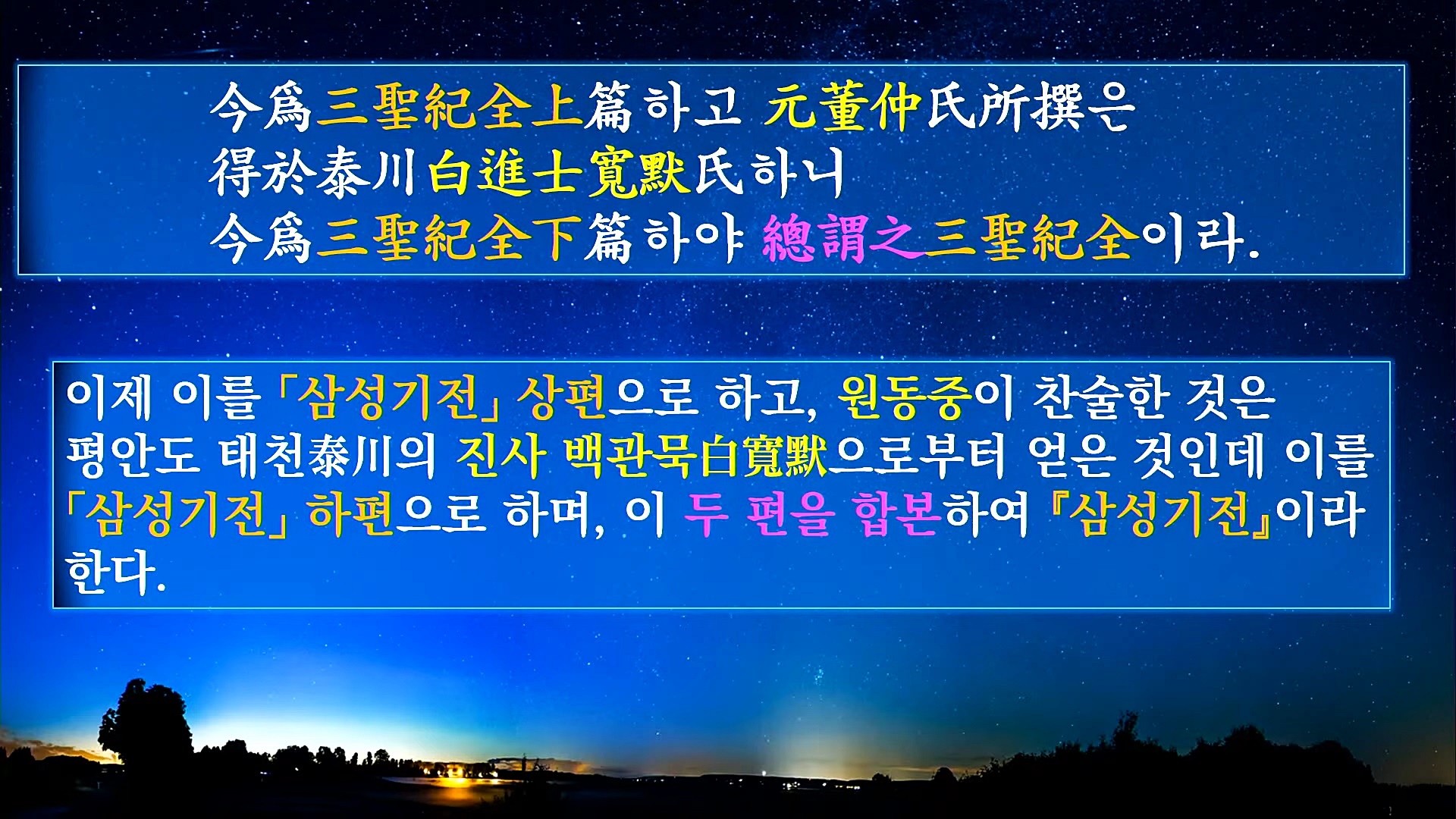 今爲三聖紀全上篇하고 元董仲氏所撰은
得於泰川白進士寬默氏하니
今爲三聖紀全下篇하야 總謂之三聖紀全이라.

이제 이를 「삼성기전」 상편으로 하고, 원동중이 찬술한 것은 평안도 태천泰川의 진사 백관묵白寬默으로부터 얻은 것인데 이를 「삼성기전」 하편으로 하며, 이 두 편을 합본하여 『삼성기전』이라 한다.